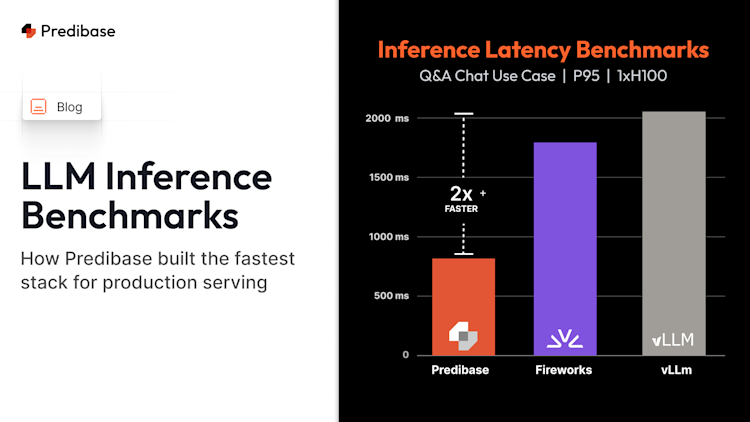 Predibase

Blog

LLM Inference Benchmarks

How Predibase built the fastest stack for production serving

Inference Latency Benchmarks

Q&A Chat Use Case | P95 | 1xH100

2000 ms
1500 ms
1000 ms
500 ms
0

2x +
FASTER

vLLM

Predibase
Fireworks
vLLm